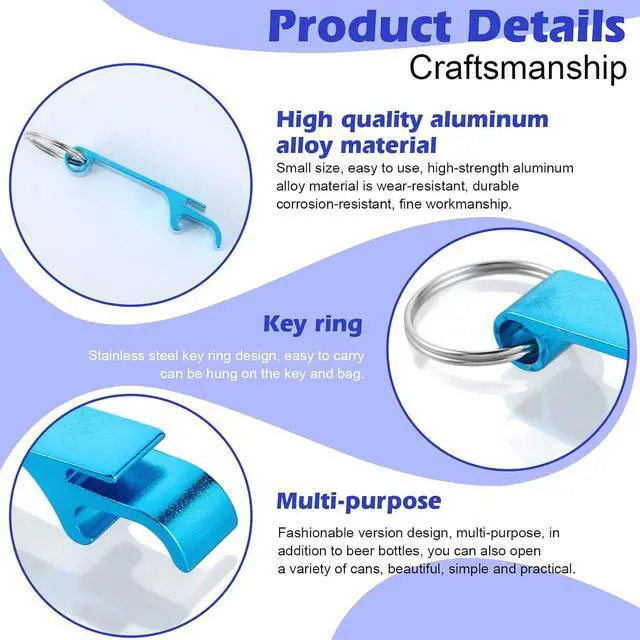 Product Details
Craftsmanship

High quality aluminum alloy material
Small size, easy to use, high-strength aluminum alloy material is wear-resistant, durable corrosion-resistant, fine workmanship.

Key ring
Stainless steel key ring design, easy to carry can be hung on the key and bag.

Multi-purpose
Fashionable version design, multi-purpose, in addition to beer bottles, you can also open a variety of cans, beautiful, simple and practical.